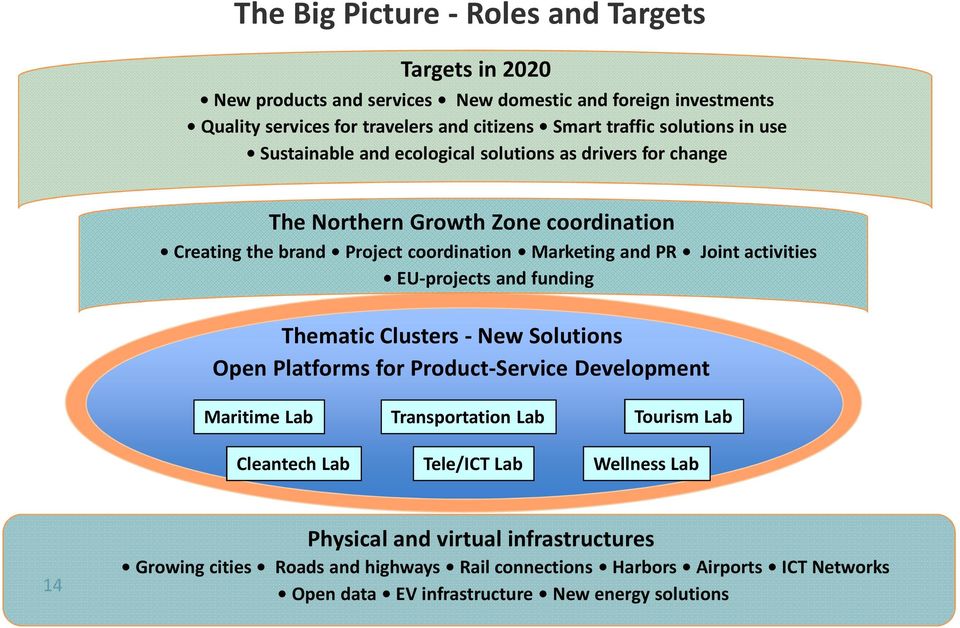 The Big Picture - Roles and Targets

Targets in 2020
• New products and services • New domestic and foreign investments
• Quality services for travelers and citizens • Smart traffic solutions in use
• Sustainable and ecological solutions as drivers for change

The Northern Growth Zone coordination
• Creating the brand • Project coordination • Marketing and PR • Joint activities
• EU-projects and funding

Thematic Clusters - New Solutions
Open Platforms for Product-Service Development

Maritime Lab
Transportation Lab
Tourism Lab
Cleantech Lab
Tele/ICT Lab
Wellness Lab

Physical and virtual infrastructures
• Growing cities • Roads and highways • Rail connections • Harbors • Airports • ICT Networks
• Open data • EV infrastructure • New energy solutions

14